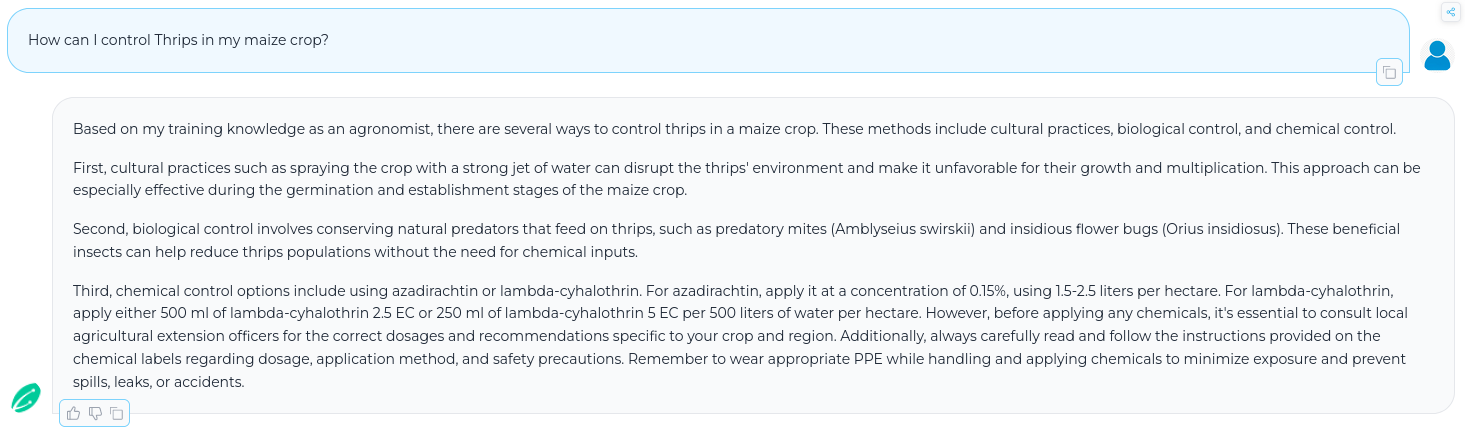 How can I control Thrips in my maize crop?

Based on my training knowledge as an agronomist, there are several ways to control thrips in a maize crop. These methods include cultural practices, biological control, and chemical control.

First, cultural practices such as spraying the crop with a strong jet of water can disrupt the thrips' environment and make it unfavorable for their growth and multiplication. This approach can be especially effective during the germination and establishment stages of the maize crop.

Second, biological control involves conserving natural predators that feed on thrips, such as predatory mites (Amblyseius swirskii) and insidious flower bugs (Orius insidiosus). These beneficial insects can help reduce thrips populations without the need for chemical inputs.

Third, chemical control options include using azadirachtin or lambda-cyhalothrin. For azadirachtin, apply it at a concentration of 0.15%, using 1.5-2.5 liters per hectare. For lambda-cyhalothrin, apply either 500 ml of lambda-cyhalothrin 2.5 EC or 250 ml of lambda-cyhalothrin 5 EC per 500 liters of water per hectare. However, before applying any chemicals, it's essential to consult local agricultural extension officers for the correct dosages and recommendations specific to your crop and region. Additionally, always carefully read and follow the instructions provided on the chemical labels regarding dosage, application method, and safety precautions. Remember to wear appropriate PPE while handling and applying chemicals to minimize exposure and prevent spills, leaks, or accidents.